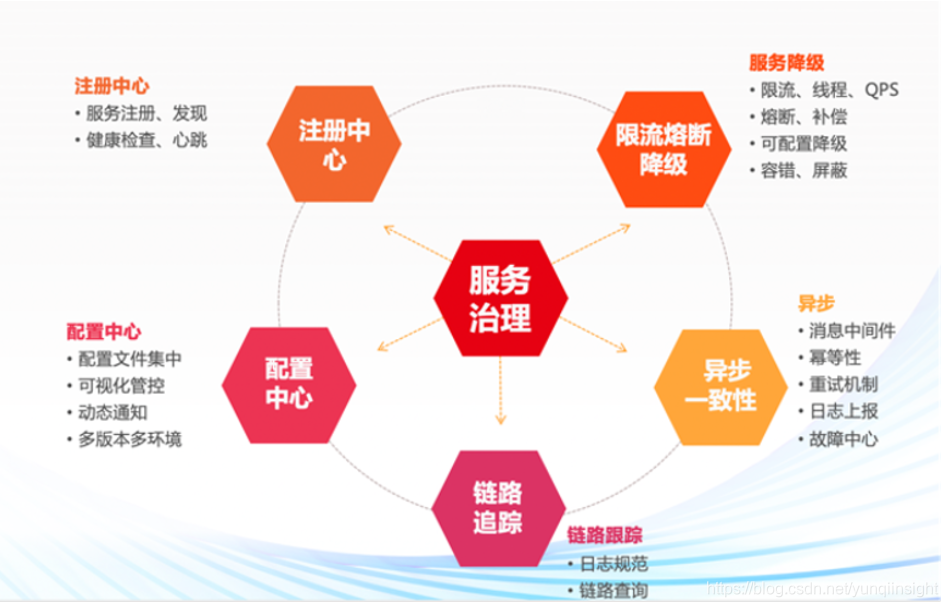 注册中心
• 服务注册、发现
• 健康检查、心跳

注册中心

服务降级
• 限流、线程、QPS
• 熔断、补偿
• 可配置降级
• 容错、屏蔽

限流熔断降级

服务治理

配置中心
• 配置文件集中
• 可视化管控
• 动态通知
• 多版本多环境

配置中心

异步
• 消息中间件
• 幂等性
• 重试机制
• 日志上报
• 故障中心

异步一致性

链路追踪

链路跟踪
• 日志规范
• 链路查询

https://blog.csdn.net/yunqiinsight